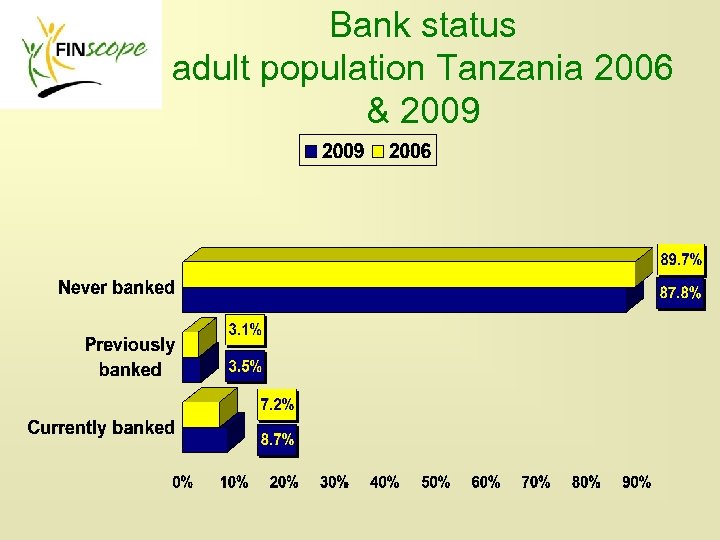 FINscope

Bank status
adult population Tanzania 2006 & 2009

2009 2006

Never banked
89.7%
87.8%

Previously banked
3.1%
3.5%

Currently banked
7.2%
8.7%

0% 10% 20% 30% 40% 50% 60% 70% 80% 90%